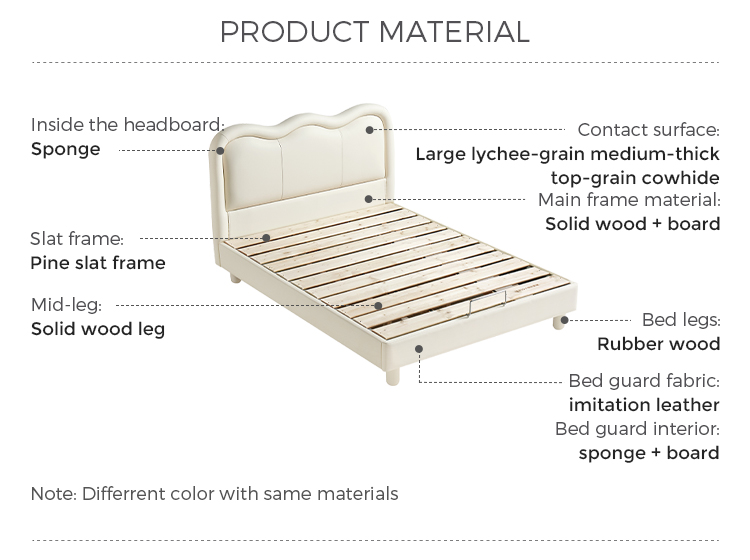 PRODUCT MATERIAL

Inside the headboard:
Sponge

Slat frame:
Pine slat frame

Mid-leg:
Solid wood leg

Contact surface:
Large lychee-grain medium-thick top-grain cowhide

Main frame material:
Solid wood + board

Bed legs:
Rubber wood

Bed guard fabric:
imitation leather

Bed guard interior:
sponge + board

Note: Differrent color with same materials